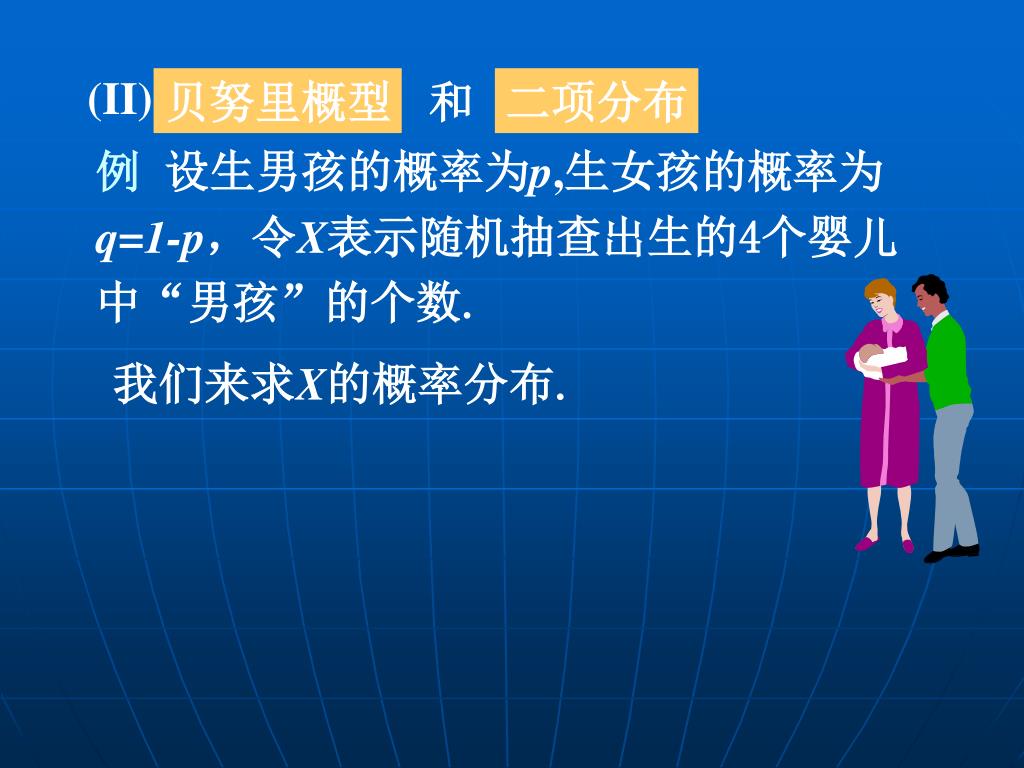 (II) 贝努里概型 和 二项分布

例 设生男孩的概率为$p$,生女孩的概率为$q=1-p$，令$X$表示随机抽查出生的4个婴儿中“男孩”的个数.

我们来求$X$的概率分布.